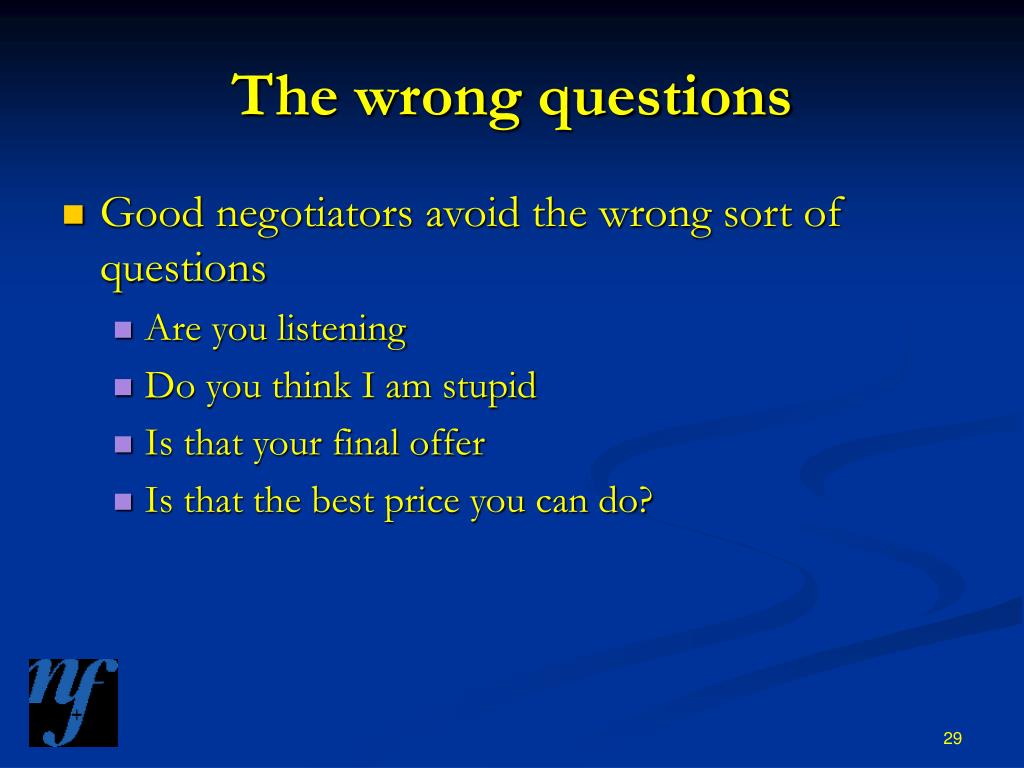 The wrong questions

Good negotiators avoid the wrong sort of questions

Are you listening

Do you think I am stupid

Is that your final offer

Is that the best price you can do?

nf

29